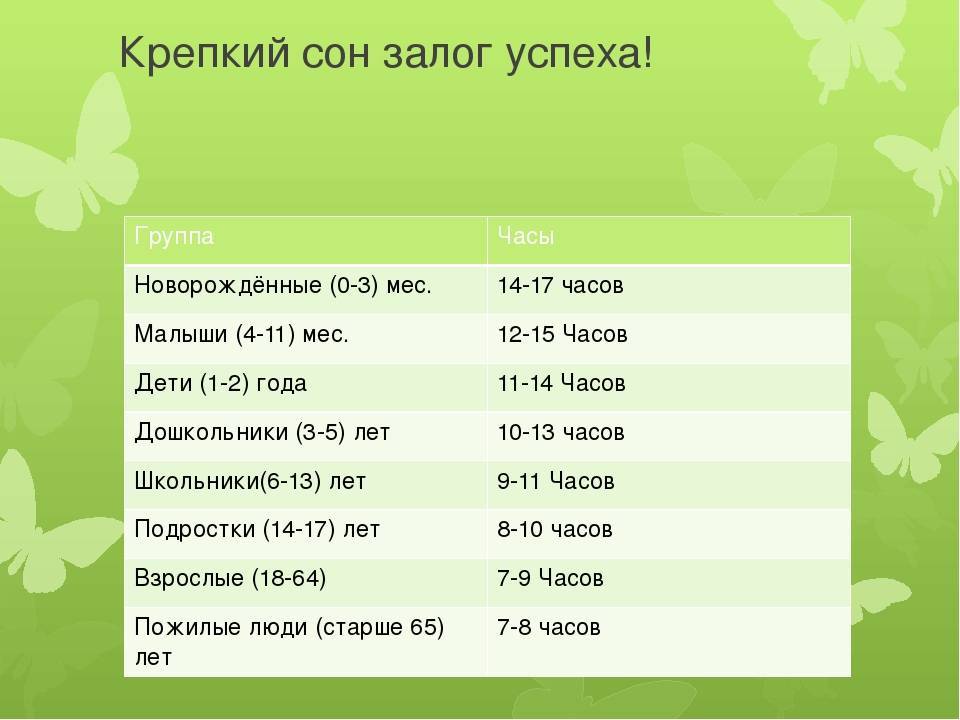 Крепкий сон залог успеха!

| Группа | Часы |
|---|---|
| Новорождённые (0-3) мес. | 14-17 часов |
| Малыши (4-11) мес. | 12-15 Часов |
| Дети (1-2) года | 11-14 Часов |
| Дошкольники (3-5) лет | 10-13 часов |
| Школьники(6-13) лет | 9-11 Часов |
| Подростки (14-17) лет | 8-10 часов |
| Взрослые (18-64) | 7-9 Часов |
| Пожилые люди (старше 65) лет | 7-8 часов |